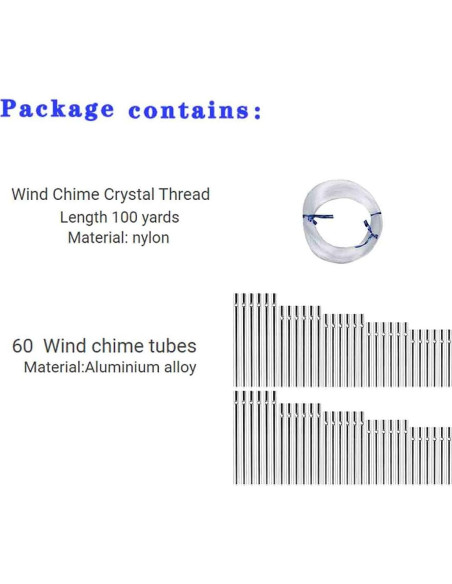 Package contains:

Wind Chime Crystal Thread
Length 100 yards
Material: nylon

60 Wind chime tubes
Material:Aluminium alloy